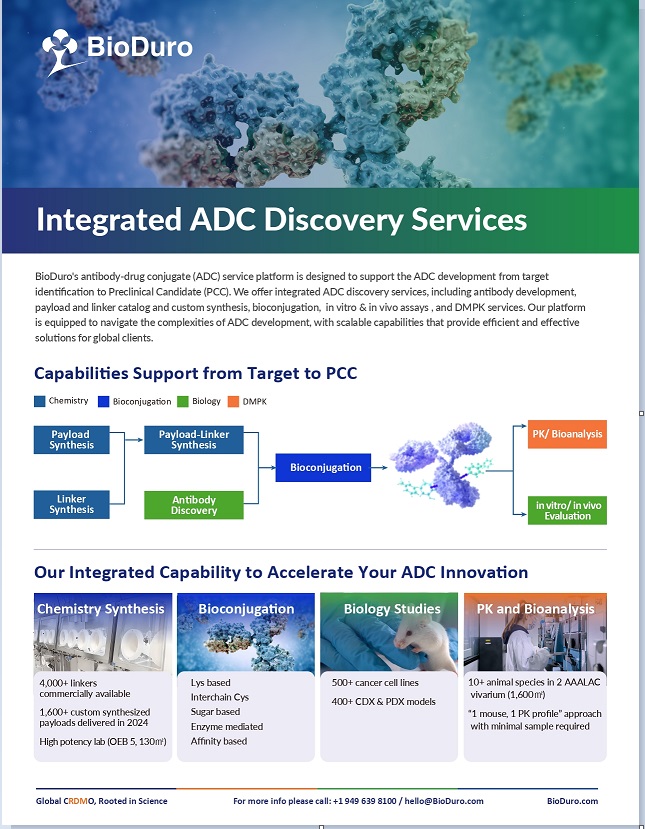 BioDuro

Integrated ADC Discovery Services

BioDuro's antibody-drug conjugate (ADC) service platform is designed to support the ADC development from target identification to Preclinical Candidate (PCC). We offer integrated ADC discovery services, including antibody development, payload and linker catalog and custom synthesis, bioconjugation, in vitro & in vivo assays , and DMPK services. Our platform is equipped to navigate the complexities of ADC development, with scalable capabilities that provide efficient and effective solutions for global clients.

Capabilities Support from Target to PCC

Chemistry Bioconjugation Biology DMPK

Payload Synthesis

Linker Synthesis

Payload-Linker Synthesis

Antibody Discovery

Bioconjugation

PK/ Bioanalysis

in vitro/ in vivo Evaluation

Our Integrated Capability to Accelerate Your ADC Innovation

Chemistry Synthesis

4,000+ linkers commercially available

1,600+ custom synthesized payloads delivered in 2024

High potency lab (OEB 5, 130㎡)

Bioconjugation

Lys based
Interchain Cys
Sugar based
Enzyme mediated
Affinity based

Biology Studies

500+ cancer cell lines

400+ CDX & PDX models

PK and Bioanalysis

10+ animal species in 2 AAALAC vivarium (1,600㎡)

"1 mouse, 1 PK profile" approach with minimal sample required

Global CRDMO, Rooted in Science For more info please call: +1 949 639 8100 / hello@BioDuro.com BioDuro.com